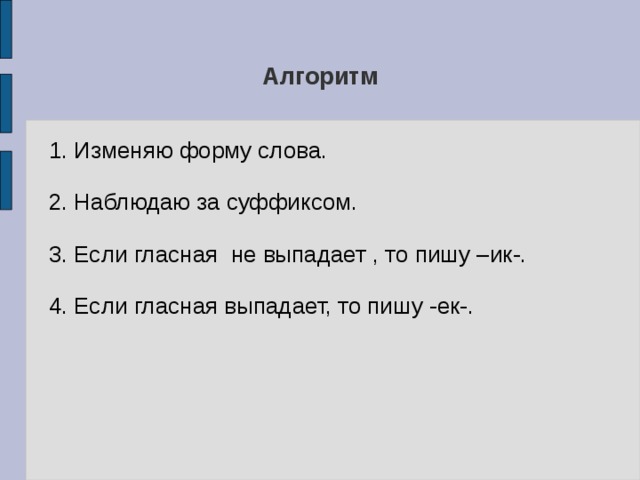 Алгоритм

1. Изменяю форму слова.

2. Наблюдаю за суффиксом.

3. Если гласная  не выпадает , то пишу –ик-.

4. Если гласная выпадает, то пишу -ек-.